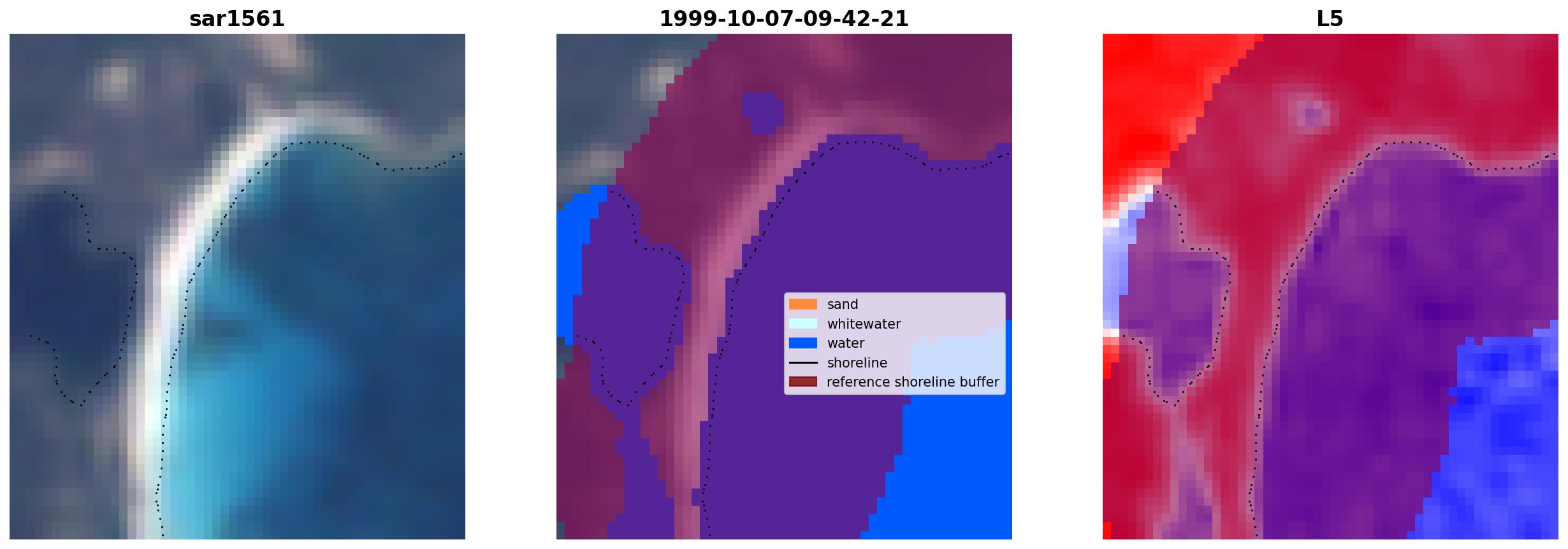 sar1561

1999-10-07-09-42-21

sand
whitewater
water
shoreline
reference shoreline buffer

L5